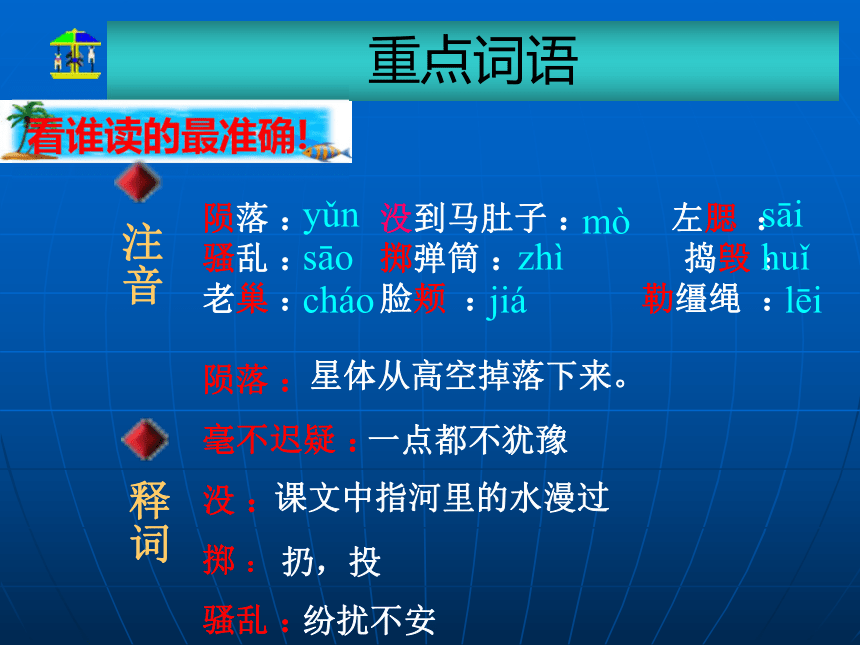 重点词语

看谁读的最准确!

注音

陨落：yǔn 没到马肚子：mò 左腮：sāi
骚乱：sāo 掷弹筒：zhì 捣毁：huǐ
老巢：cháo 脸颊：jiá 勒缰绳：lēi

陨落：星体从高空掉落下来。

释词

毫不迟疑：一点都不犹豫

没：课文中指河里的水漫过

掷：扔，投

骚乱：纷扰不安